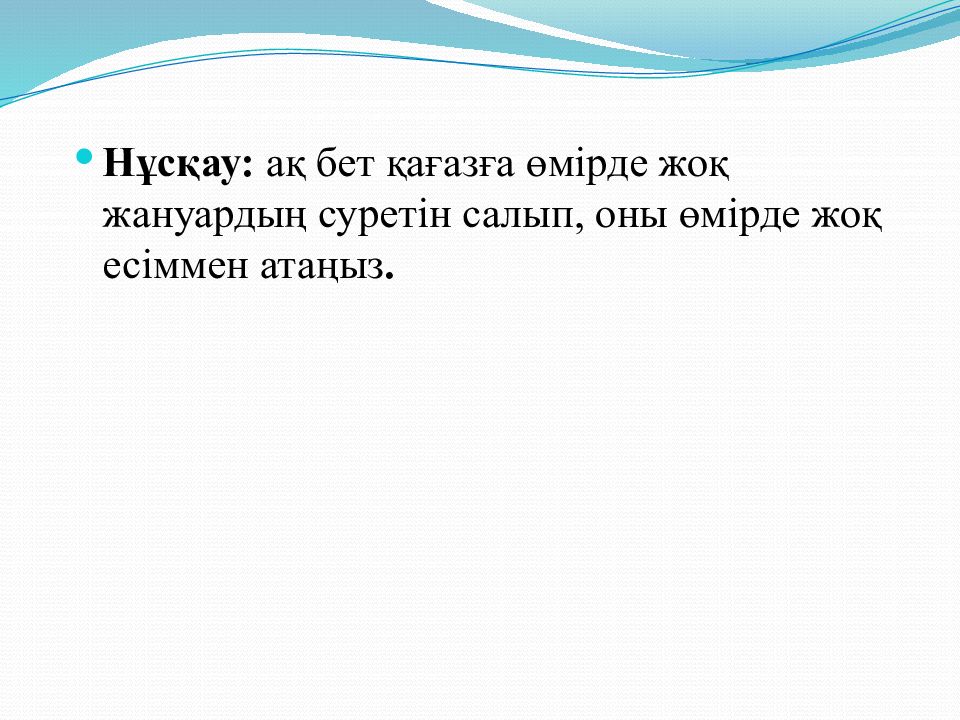 Нұсқау: ақ бет қағазға өмірде жоқ жануардың суретін салып, оны өмірде жоқ есіммен атаңыз.